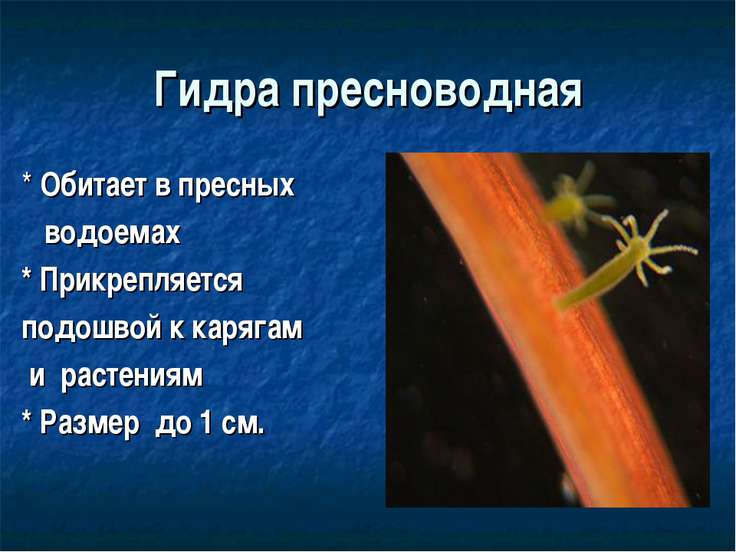 Гидра пресноводная

* Обитает в пресных водоемах

* Прикрепляется подошвой к карягам и растениям

* Размер до 1 см.